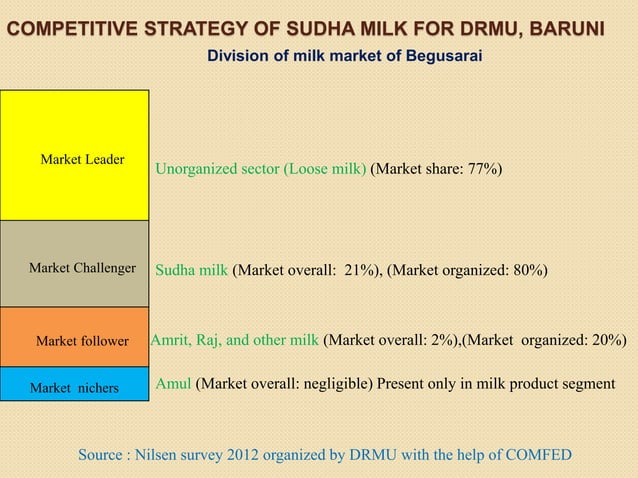 COMPETITIVE STRATEGY OF SUDHA MILK FOR DRMU, BARUNI

Division of milk market of Begusarai

Market Leader

Unorganized sector (Loose milk) (Market share: 77%)

Market Challenger

Sudha milk (Market overall: 21%), (Market organized: 80%)

Market follower

Amrit, Raj, and other milk (Market overall: 2%),(Market organized: 20%)

Market nichers

Amul (Market overall: negligible) Present only in milk product segment

Source : Nilsen survey 2012 organized by DRMU with the help of COMFED